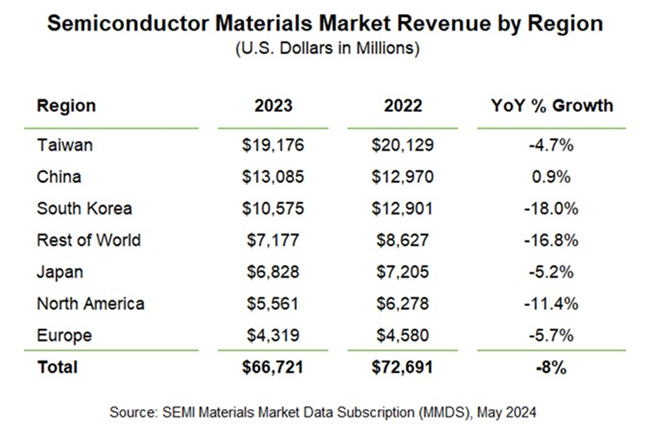 Semiconductor Materials Market Revenue by Region
(U.S. Dollars in Millions)

| Region | 2023 | 2022 | YoY % Growth |
|---|---|---|---|
| Taiwan | \$19,176 | \$20,129 | -4.7% |
| China | \$13,085 | \$12,970 | 0.9% |
| South Korea | \$10,575 | \$12,901 | -18.0% |
| Rest of World | \$7,177 | \$8,627 | -16.8% |
| Japan | \$6,828 | \$7,205 | -5.2% |
| North America | \$5,561 | \$6,278 | -11.4% |
| Europe | \$4,319 | \$4,580 | -5.7% |
| Total | \$66,721 | \$72,691 | -8% |

Source: SEMI Materials Market Data Subscription (MMDS), May 2024